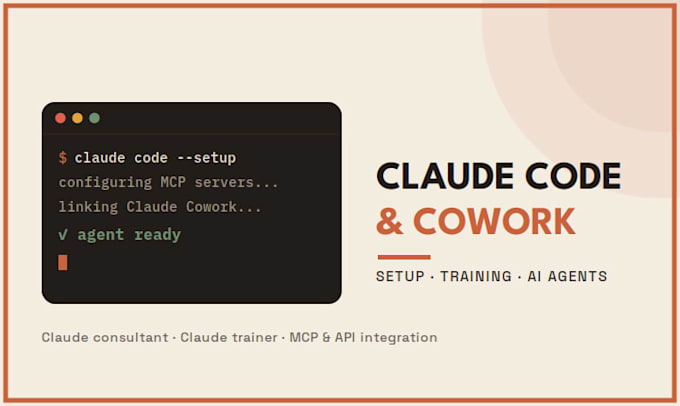 $ claude code --setup
configuring MCP servers...
linking Claude Cowork...
√ agent ready

CLAUDE CODE
& COWORK

SETUP · TRAINING · AI AGENTS

Claude consultant · Claude trainer · MCP & API integration